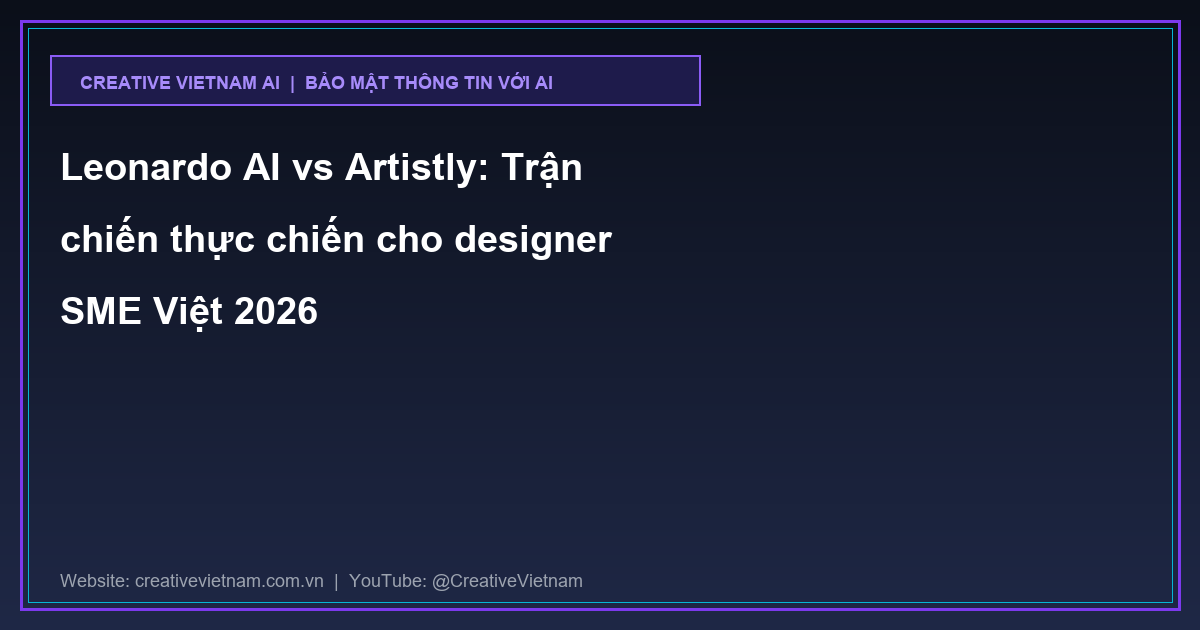 CREATIVE VIETNAM AI | BẢO MẬT THÔNG TIN VỚI AI

Leonardo AI vs Artistly: Trận chiến thực chiến cho designer SME Việt 2026

Website: creativevietnam.com.vn | YouTube: @CreativeVietnam